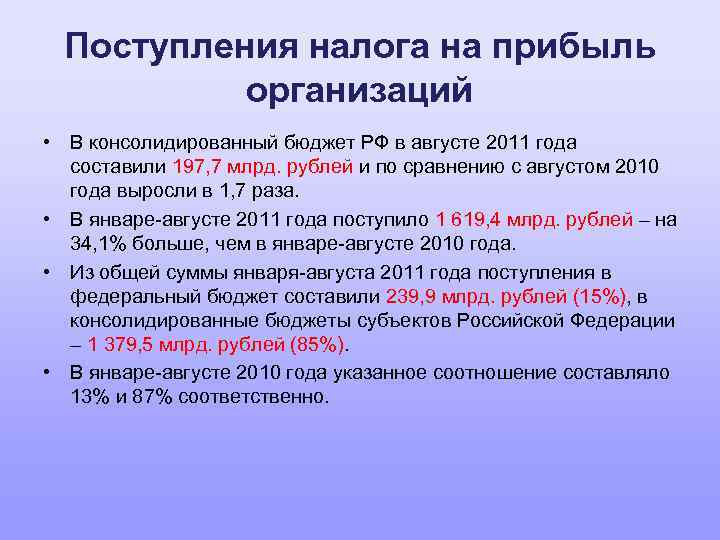 Поступления налога на прибыль организаций

• В консолидированный бюджет РФ в августе 2011 года составили 197,7 млрд. рублей и по сравнению с августом 2010 года выросли в 1,7 раза.

• В январе-августе 2011 года поступило 1 619,4 млрд. рублей – на 34,1% больше, чем в январе-августе 2010 года.

• Из общей суммы января-августа 2011 года поступления в федеральный бюджет составили 239,9 млрд. рублей (15%), в консолидированные бюджеты субъектов Российской Федерации – 1 379,5 млрд. рублей (85%).

• В январе-августе 2010 года указанное соотношение составляло 13% и 87% соответственно.